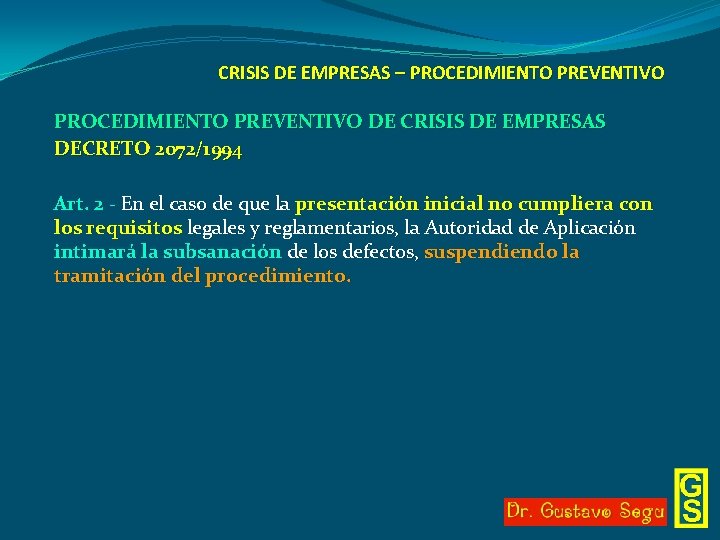 CRISIS DE EMPRESAS – PROCEDIMIENTO PREVENTIVO

PROCEDIMIENTO PREVENTIVO DE CRISIS DE EMPRESAS
DECRETO 2072/1994

Art. 2 - En el caso de que la presentación inicial no cumpliera con los requisitos legales y reglamentarios, la Autoridad de Aplicación intimará la subsanación de los defectos, suspendiendo la tramitación del procedimiento.

Dr. Gustavo Segu

GS